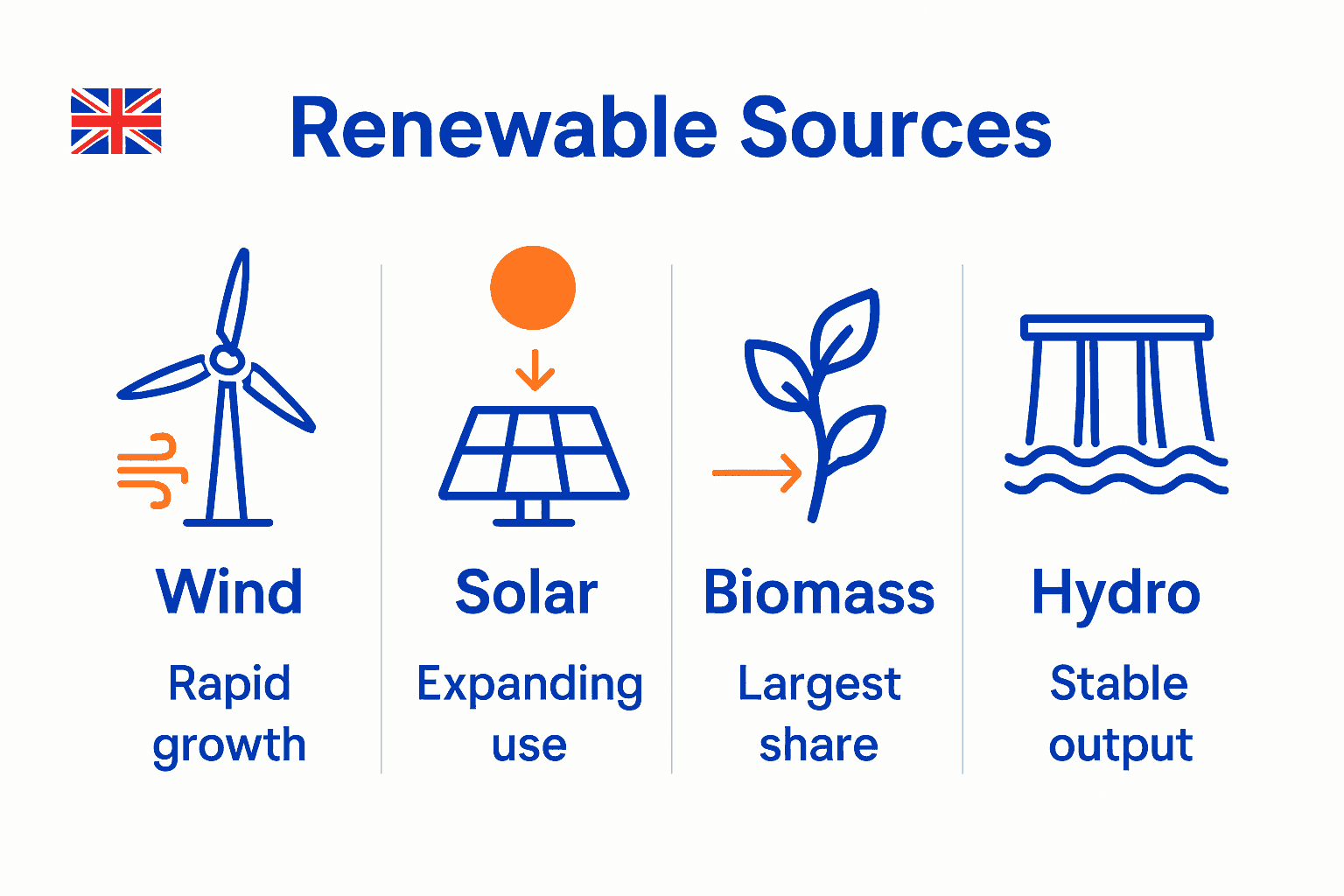 Renewable Sources

Wind

Rapid growth

Solar

Expanding use

Biomass

Largest share

Hydro

Stable output